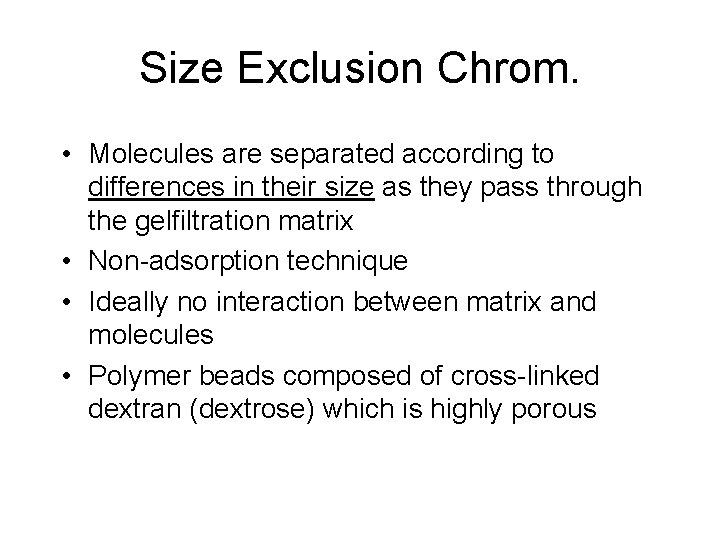 Size Exclusion Chrom.

• Molecules are separated according to differences in their size as they pass through the gelfiltration matrix
• Non-adsorption technique
• Ideally no interaction between matrix and molecules
• Polymer beads composed of cross-linked dextran (dextrose) which is highly porous